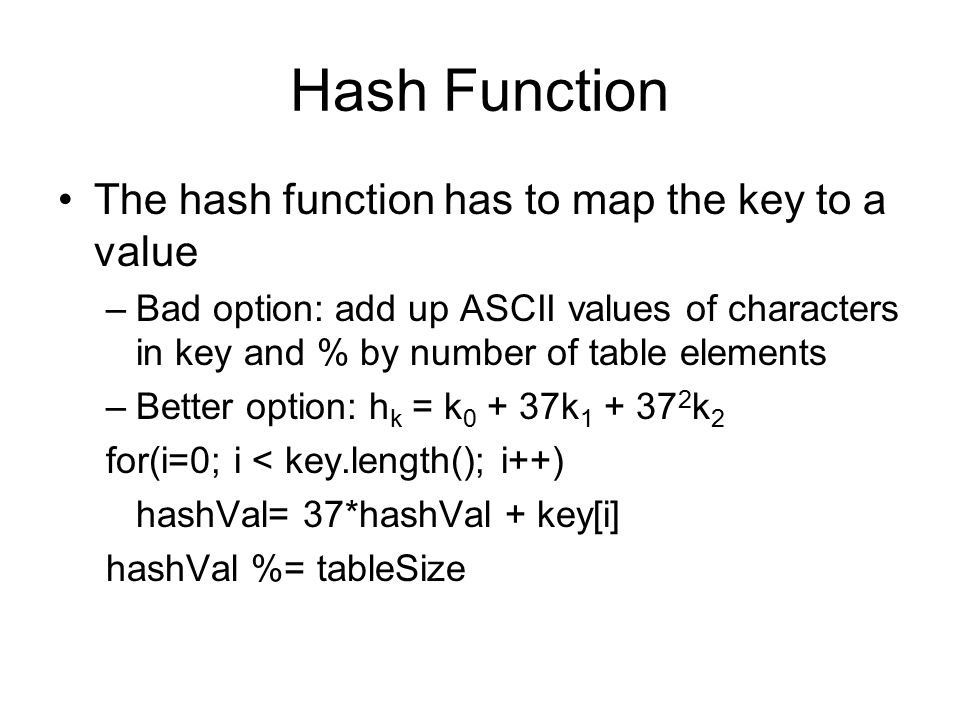 Hash Function

• The hash function has to map the key to a value

– Bad option: add up ASCII values of characters in key and % by number of table elements

– Better option: $h_k = k_0 + 37k_1 + 37^2k_2$

for(i=0; i < key.length(); i++)

hashVal= 37*hashVal + key[i]

hashVal %= tableSize